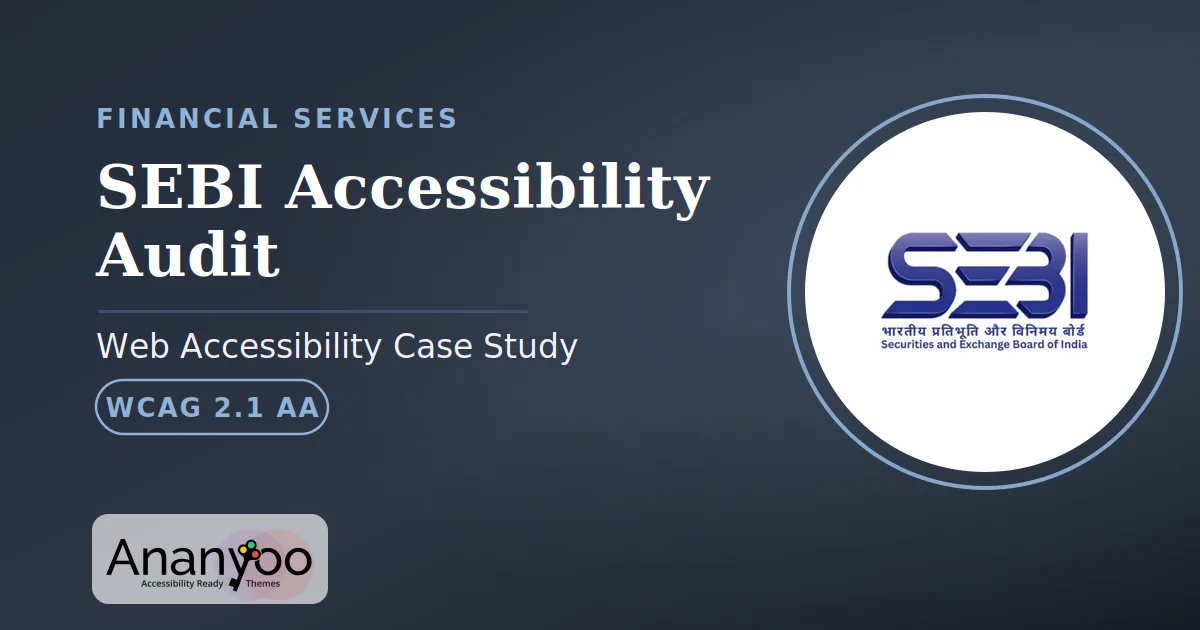 FINANCIAL SERVICES

SEBI Accessibility Audit

Web Accessibility Case Study

WCAG 2.1 AA

SEBI
भारतीय प्रतिभूति और विनिमय बोर्ड
Securities and Exchange Board of India

Ananyoo
Accessibility Ready Themes